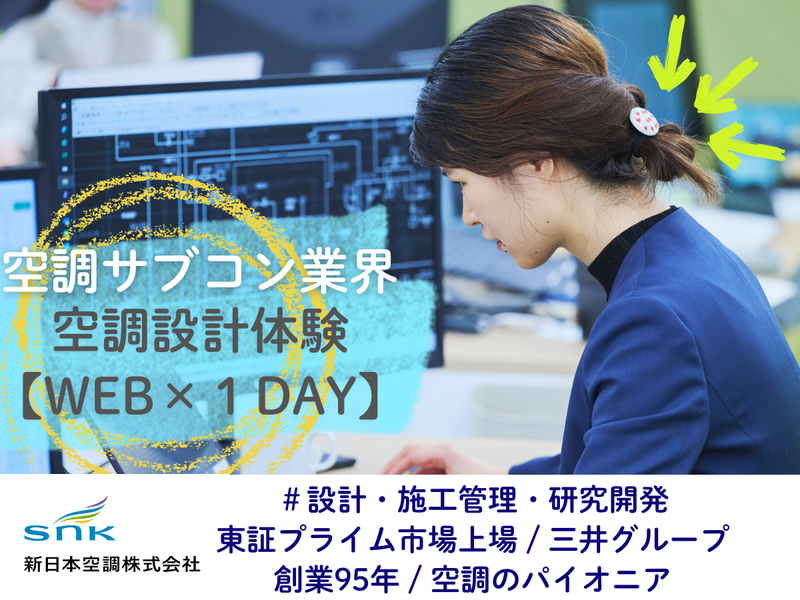 空調サブコン業界
空調設計体験
【WEB × 1 DAY】

SNK
新日本空調株式会社

＃設計・施工管理・研究開発
東証プライム市場上場 / 三井グループ
創業95年 / 空調のパイオニア